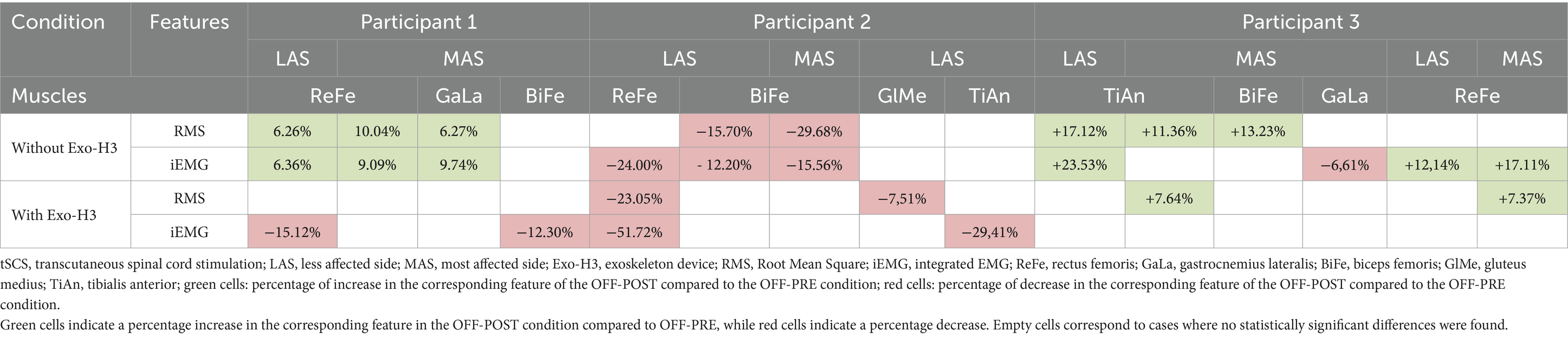 | Condition | Features | Participant 1 | | | | Participant 2 | | | | | Participant 3 | | | | | |
|---|---|---|---|---|---|---|---|---|---|---|---|---|---|---|---|---|
| | | LAS | MAS | | | LAS | | MAS | LAS | | LAS | MAS | | | LAS | MAS |
| Muscles | | ReFe | | GaLa | BiFe | ReFe | BiFe | | GlMe | TiAn | TiAn | | BiFe | GaLa | ReFe | |
| Without Exo-H3 | RMS | 6.26% | 10.04% | 6.27% | | | −15.70% | −29.68% | | | +17.12% | +11.36% | +13.23% | | | |
| | iEMG | 6.36% | 9.09% | 9.74% | | −24.00% | - 12.20% | −15.56% | | | +23.53% | | | −6,61% | +12,14% | +17.11% |
| With Exo-H3 | RMS | | | | | −23.05% | | | −7,51% | | | +7.64% | | | | +7.37% |
| | iEMG | −15.12% | | | −12.30% | −51.72% | | | | −29,41% | | | | | | |

tSCS, transcutaneous spinal cord stimulation; LAS, less affected side; MAS, most affected side; Exo-H3, exoskeleton device; RMS, Root Mean Square; iEMG, integrated EMG; ReFe, rectus femoris; GaLa, gastrocnemius lateralis; BiFe, biceps femoris; GlMe, gluteus medius; TiAn, tibialis anterior; green cells: percentage of increase in the corresponding feature of the OFF-POST compared to the OFF-PRE condition; red cells: percentage of decrease in the corresponding feature of the OFF-POST compared to the OFF-PRE condition.
Green cells indicate a percentage increase in the corresponding feature in the OFF-POST condition compared to OFF-PRE, while red cells indicate a percentage decrease. Empty cells correspond to cases where no statistically significant differences were found.